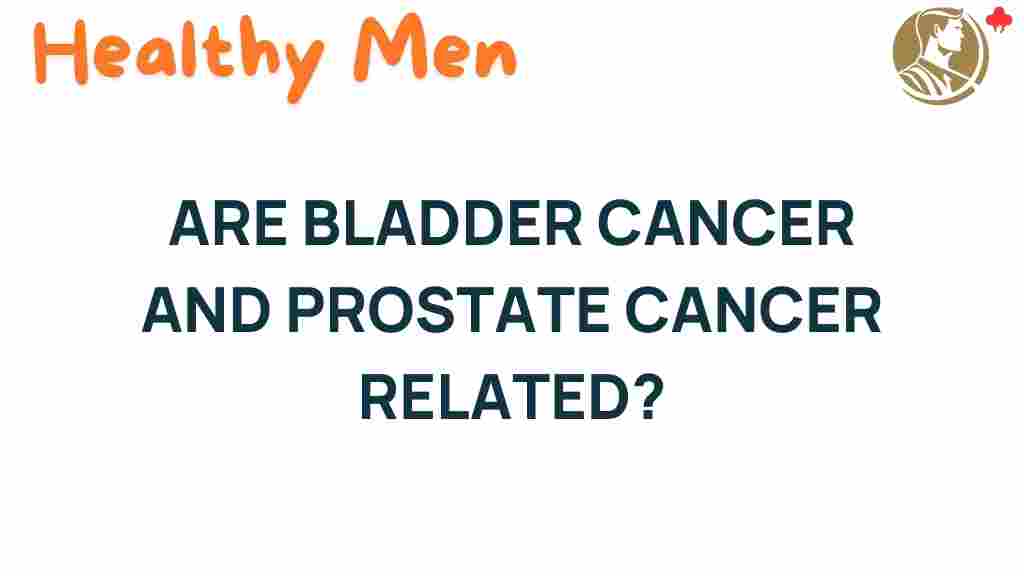 Healthy Men

ARE BLADDER CANCER AND PROSTATE CANCER RELATED?